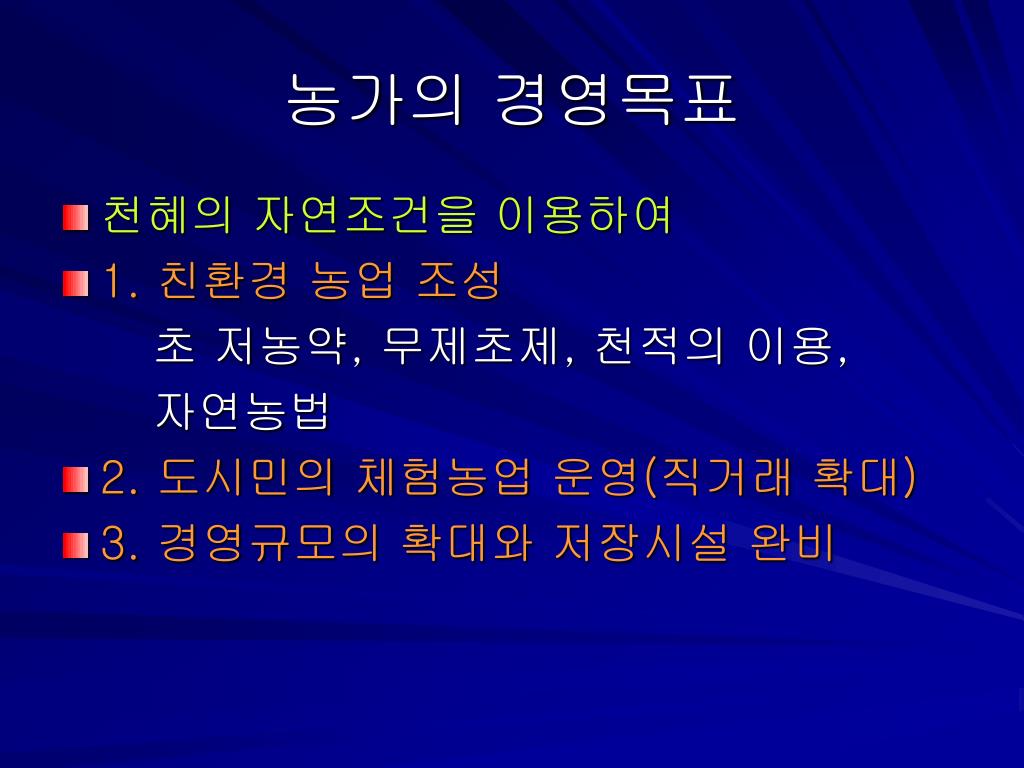 농가의 경영목표

천혜의 자연조건을 이용하여

1. 친환경 농업 조성
초 저농약, 무제초제, 천적의 이용, 자연농법

2. 도시민의 체험농업 운영(직거래 확대)

3. 경영규모의 확대와 저장시설 완비